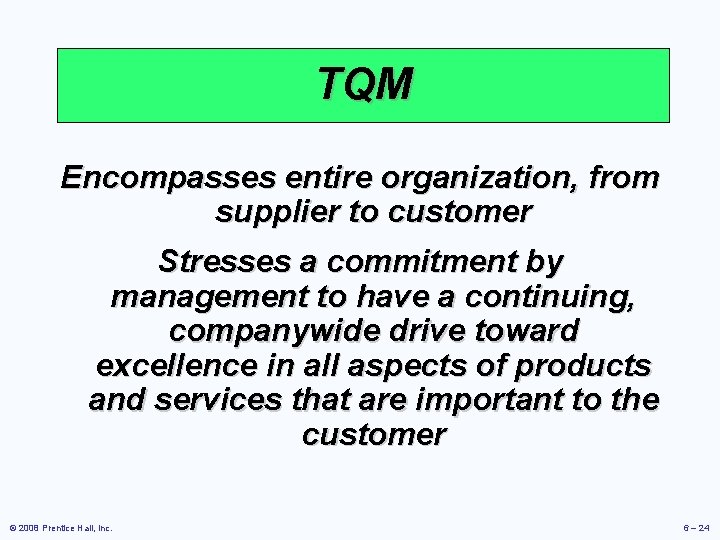 TQM

Encompasses entire organization, from supplier to customer

Stresses a commitment by management to have a continuing, companywide drive toward excellence in all aspects of products and services that are important to the customer

© 2008 Prentice Hall, Inc.

6 – 24